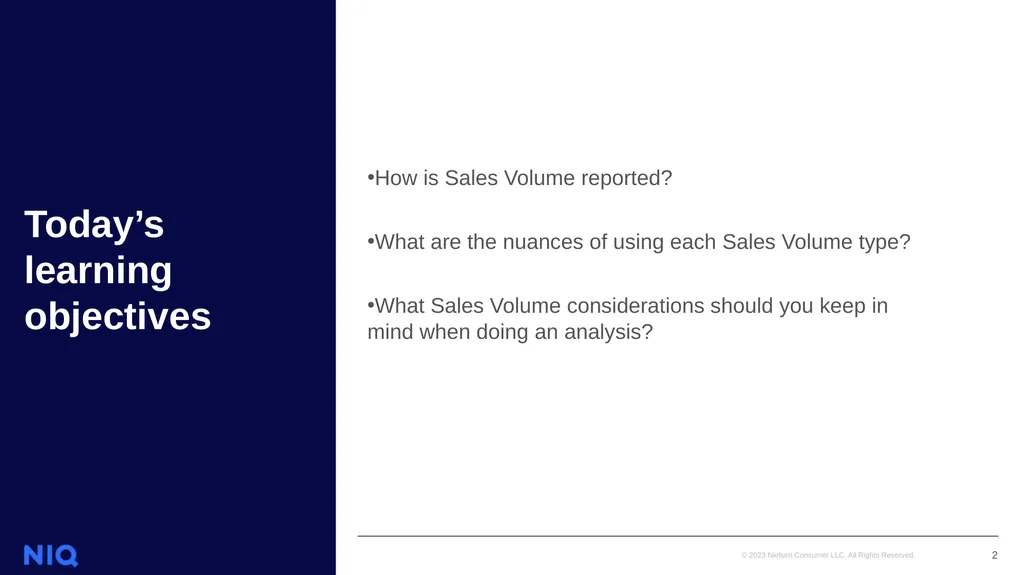 Today’s learning objectives

•How is Sales Volume reported?

•What are the nuances of using each Sales Volume type?

•What Sales Volume considerations should you keep in mind when doing an analysis?

NIQ

© 2023 Nielsen Consumer LLC. All Rights Reserved.

2